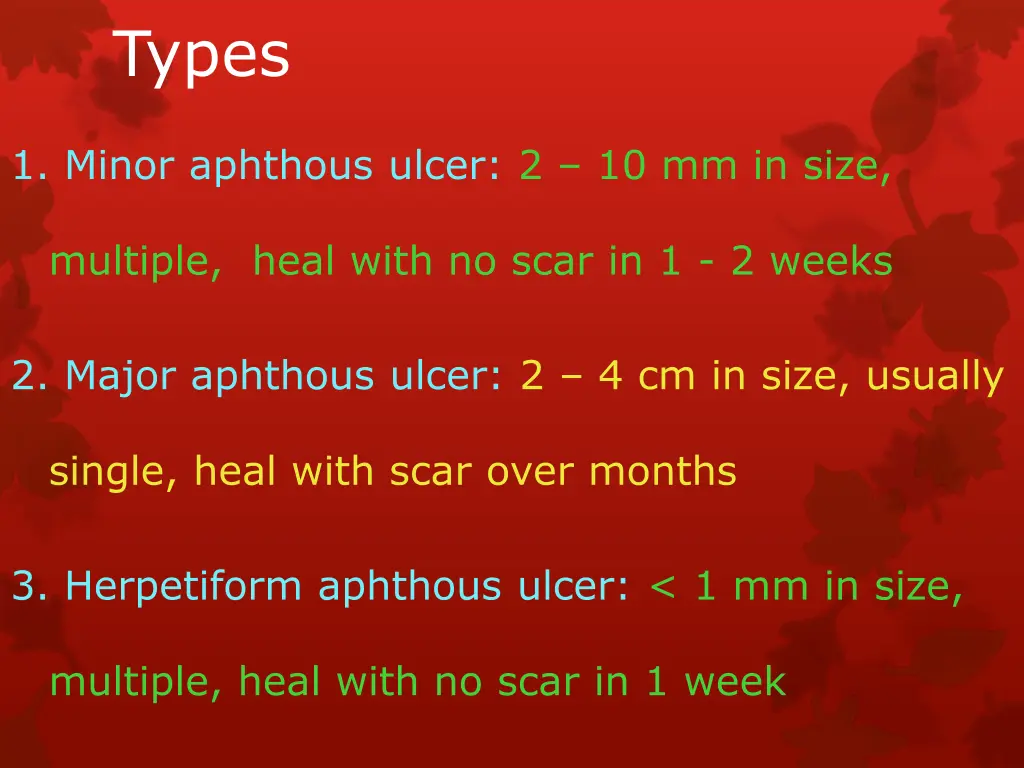 Types

1. Minor aphthous ulcer: 2 – 10 mm in size, multiple, heal with no scar in 1 - 2 weeks

2. Major aphthous ulcer: 2 – 4 cm in size, usually single, heal with scar over months

3. Herpetiform aphthous ulcer: < 1 mm in size, multiple, heal with no scar in 1 week